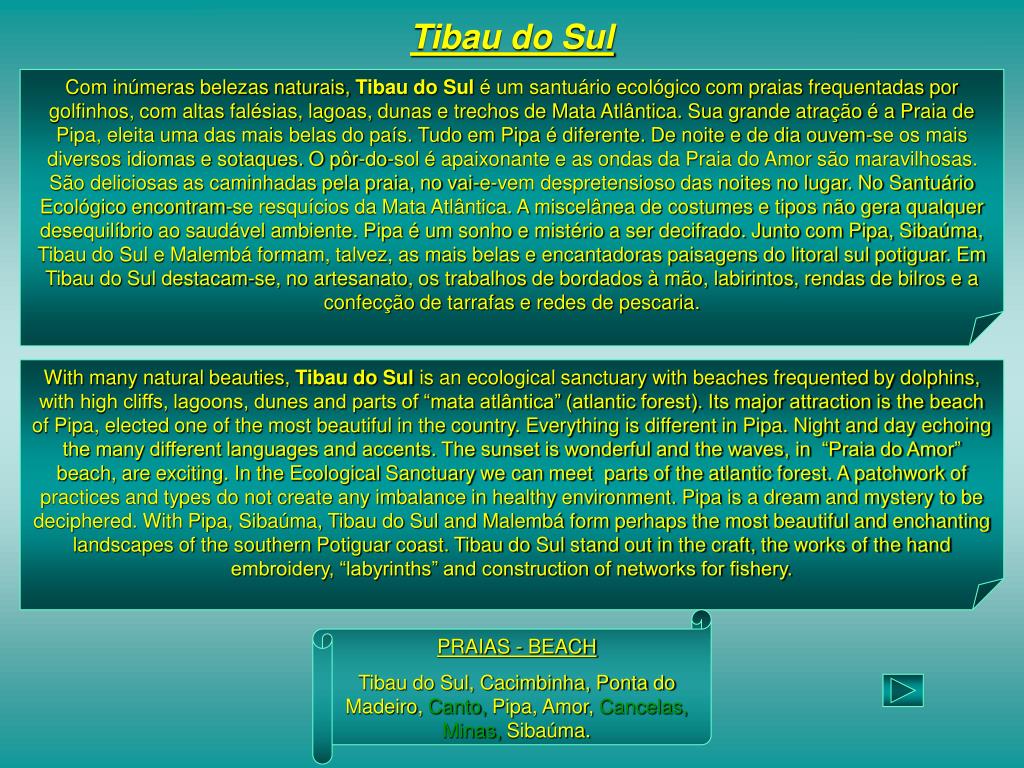 Tibau do Sul

Com inúmeras belezas naturais, Tibau do Sul é um santuário ecológico com praias frequentadas por golfinhos, com altas falésias, lagoas, dunas e trechos de Mata Atlântica. Sua grande atração é a Praia de Pipa, eleita uma das mais belas do país. Tudo em Pipa é diferente. De noite e de dia ouvem-se os mais diversos idiomas e sotaques. O pôr-do-sol é apaixonante e as ondas da Praia do Amor são maravilhosas. São deliciosas as caminhadas pela praia, no vai-e-vem despretensioso das noites no lugar. No Santuário Ecológico encontram-se resquícios da Mata Atlântica. A miscelânea de costumes e tipos não gera qualquer desequilíbrio ao saudável ambiente. Pipa é um sonho e mistério a ser decifrado. Junto com Pipa, Sibaúma, Tibau do Sul e Malembá formam, talvez, as mais belas e encantadoras paisagens do litoral sul potiguar. Em Tibau do Sul destacam-se, no artesanato, os trabalhos de bordados à mão, labirintos, rendas de bilros e a confecção de tarrafas e redes de pescaria.

With many natural beauties, Tibau do Sul is an ecological sanctuary with beaches frequented by dolphins, with high cliffs, lagoons, dunes and parts of “mata atlântica” (atlantic forest). Its major attraction is the beach of Pipa, elected one of the most beautiful in the country. Everything is different in Pipa. Night and day echoing the many different languages and accents. The sunset is wonderful and the waves, in “Praia do Amor” beach, are exciting. In the Ecological Sanctuary we can meet parts of the atlantic forest. A patchwork of practices and types do not create any imbalance in healthy environment. Pipa is a dream and mystery to be deciphered. With Pipa, Sibaúma, Tibau do Sul and Malembá form perhaps the most beautiful and enchanting landscapes of the southern Potiguar coast. Tibau do Sul stand out in the craft, the works of the hand embroidery, “labyrinths” and construction of networks for fishery.

PRAIAS - BEACH

Tibau do Sul, Cacimbinha, Ponta do Madeiro, Canto, Pipa, Amor, Cancelas, Minas, Sibaúma.